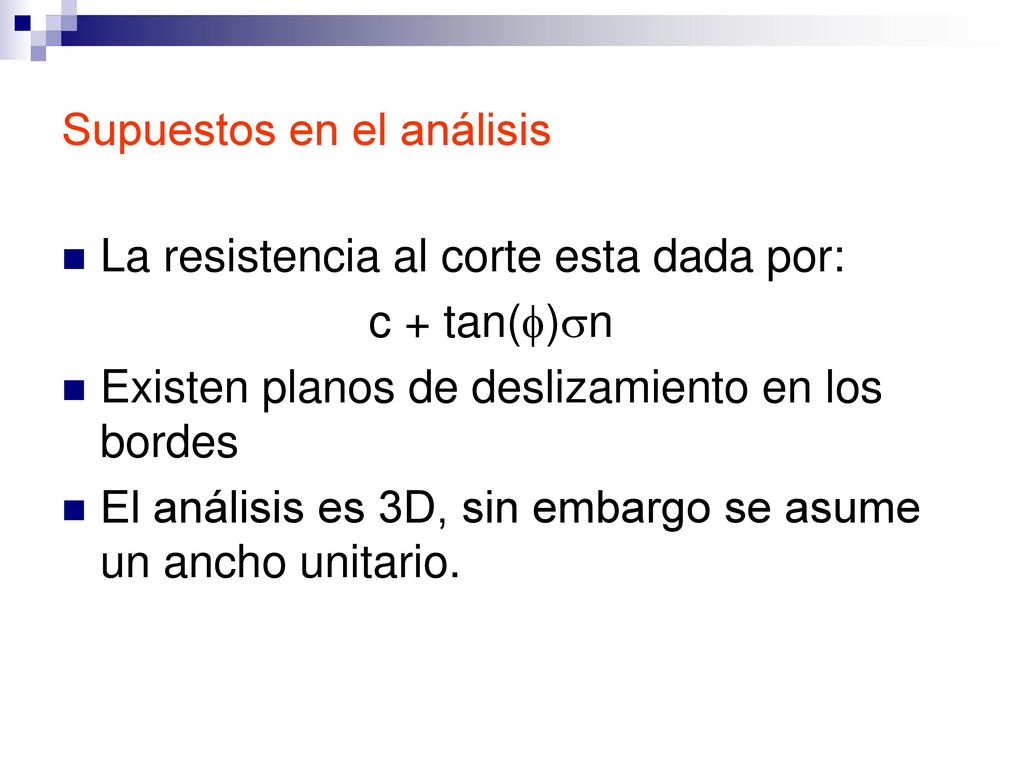 Supuestos en el análisis

La resistencia al corte esta dada por:

$c + \tan(\phi)\sigma n$

Existen planos de deslizamiento en los bordes

El análisis es 3D, sin embargo se asume un ancho unitario.